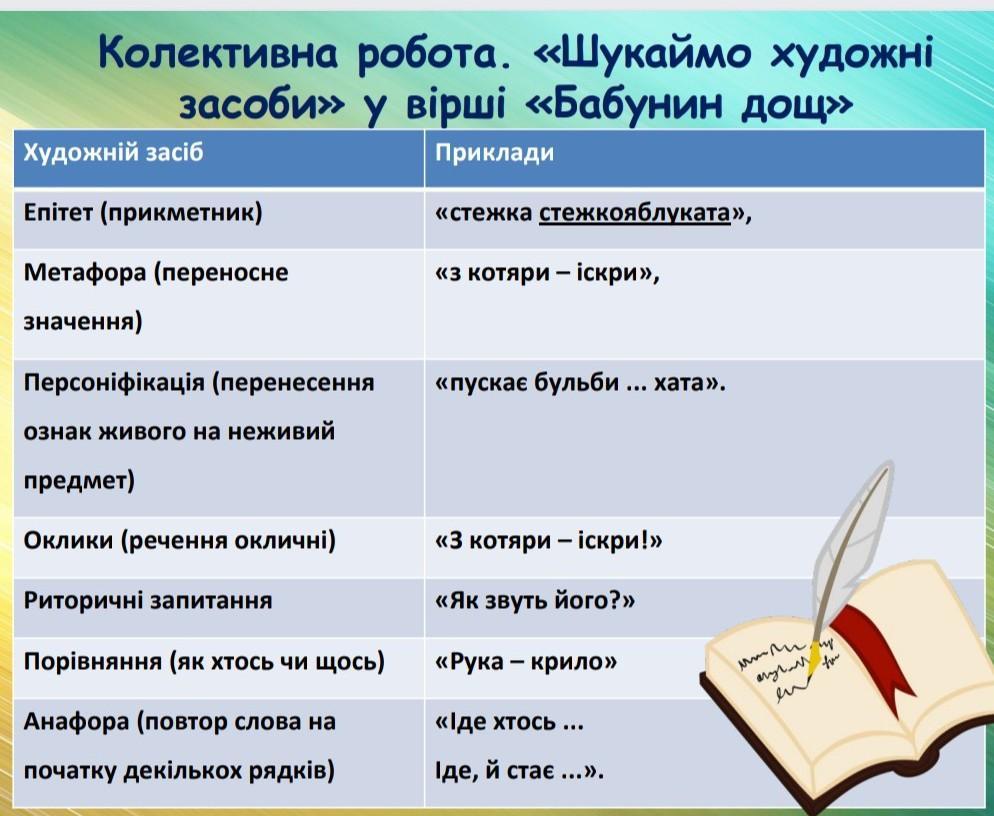 Колективна робота. «Шукаймо художні засоби» у вірші «Бабунин дощ»

| Художній засіб | Приклади |
|---|---|
| Епітет (прикметник) | «стежка стежкояблуката», |
| Метафора (переносне значення) | «з котяри – іскри», |
| Персоніфікація (перенесення ознак живого на неживий предмет) | «пускає бульби ... хата». |
| Оклики (речення окличні) | «З котяри – іскри!» |
| Риторичні запитання | «Як звуть його?» |
| Порівняння (як хтось чи щось) | «Рука – крило» |
| Анафора (повтор слова на початку декількох рядків) | «Іде хтось ... Іде, й стає ...». |